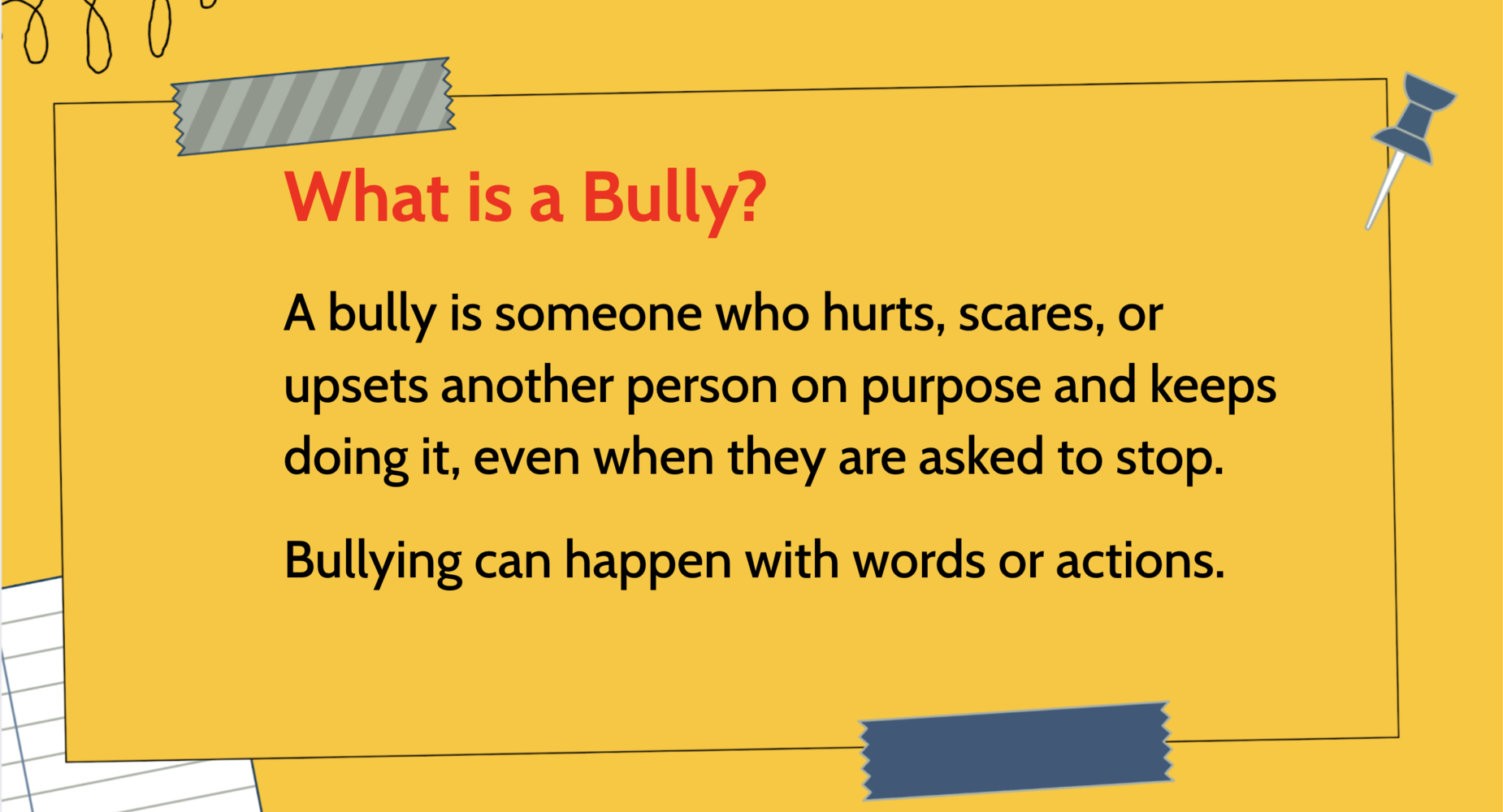 What is a Bully?

A bully is someone who hurts, scares, or upsets another person on purpose and keeps doing it, even when they are asked to stop.

Bullying can happen with words or actions.